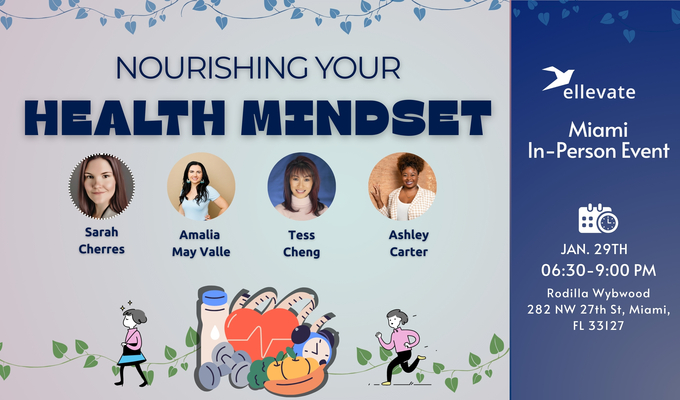 NOURISHING YOUR
HEALTH MINDSET

Sarah Cherres

Amalia May Valle

Tess Cheng

Ashley Carter

ellevate

Miami In-Person Event

JAN. 29TH
06:30-9:00 PM

Rodilla Wybwood
282 NW 27th St, Miami, FL 33127